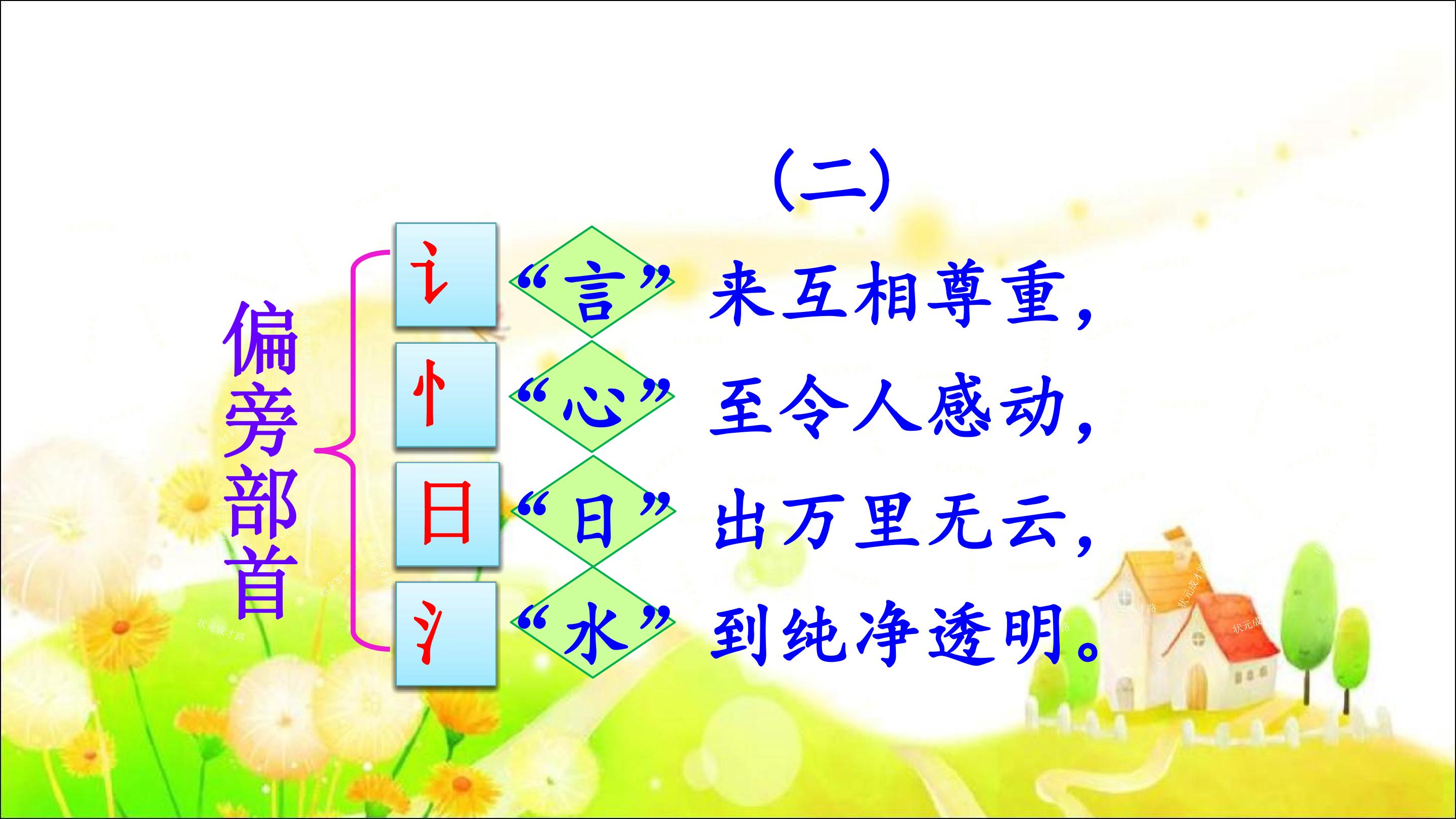 （二）

偏旁部首

讠 “言”来互相尊重，
忄 “心”至令人感动，
日 “日”出万里无云，
氵 “水”到纯净透明。

状元成才路